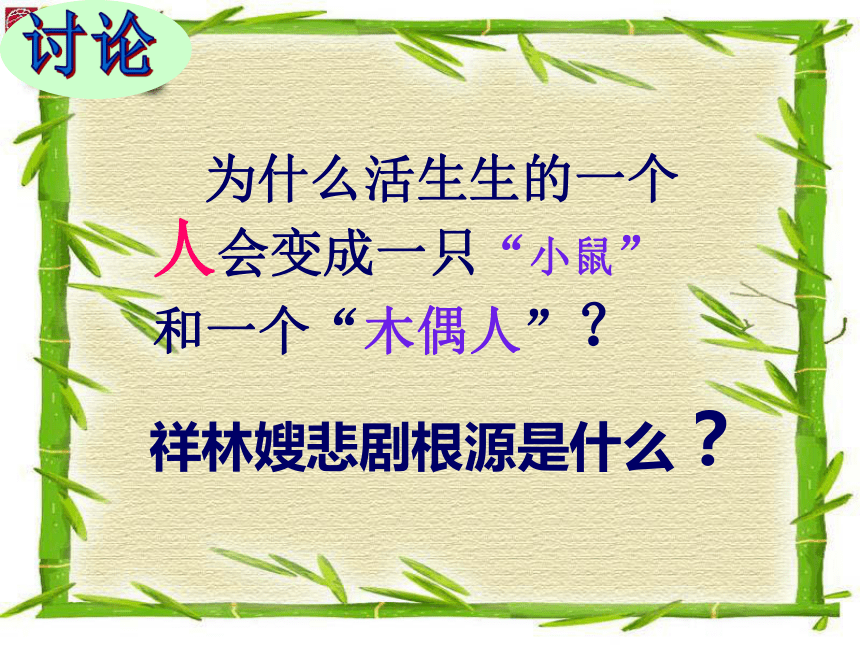 讨论

为什么活生生的一个人会变成一只“小鼠”和一个“木偶人”？

祥林嫂悲剧根源是什么？